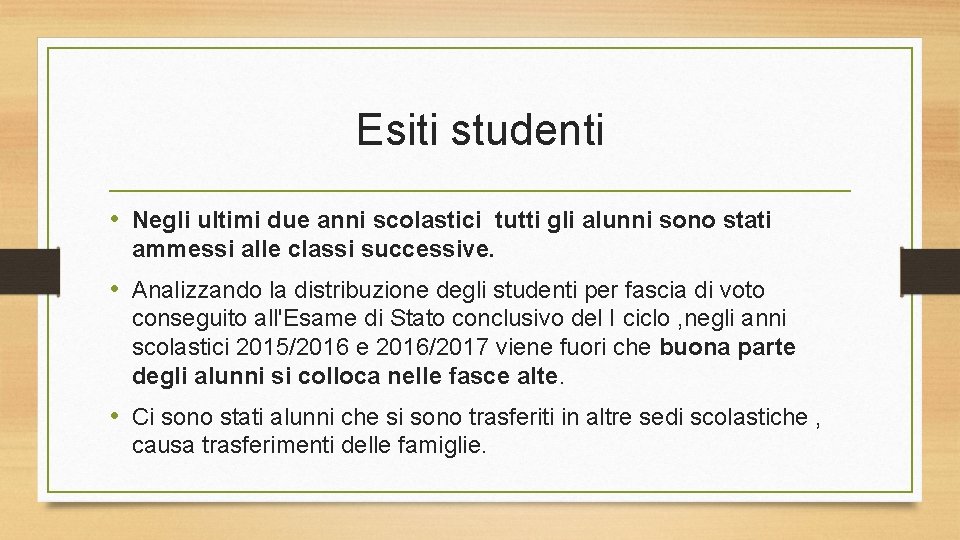 Esiti studenti

• Negli ultimi due anni scolastici tutti gli alunni sono stati ammessi alle classi successive.

• Analizzando la distribuzione degli studenti per fascia di voto conseguito all'Esame di Stato conclusivo del I ciclo ,negli anni scolastici 2015/2016 e 2016/2017 viene fuori che buona parte degli alunni si colloca nelle fasce alte.

• Ci sono stati alunni che si sono trasferiti in altre sedi scolastiche , causa trasferimenti delle famiglie.